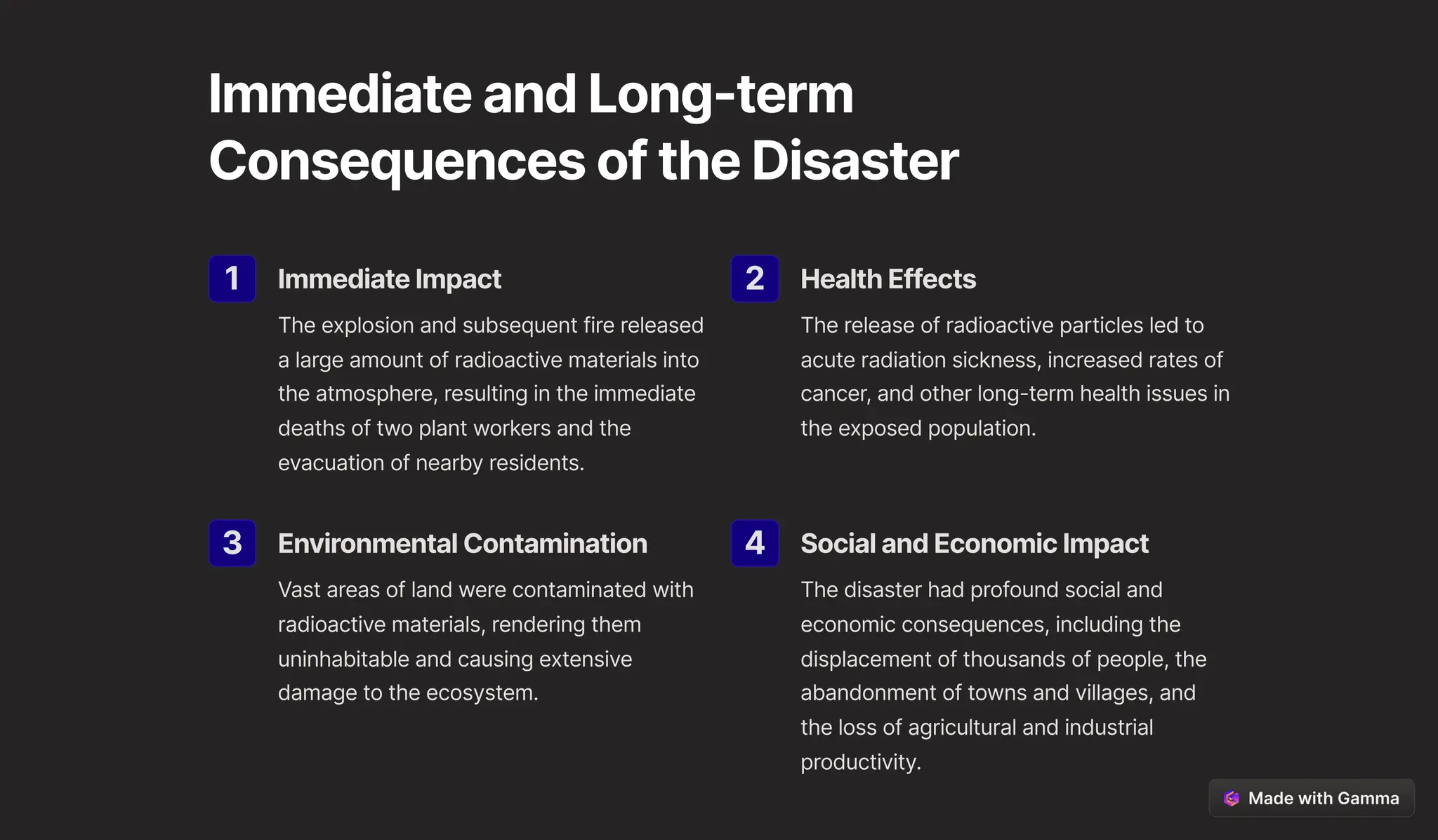 Immediate and Long-term Consequences of the Disaster

1 Immediate Impact

The explosion and subsequent fire released a large amount of radioactive materials into the atmosphere, resulting in the immediate deaths of two plant workers and the evacuation of nearby residents.

2 Health Effects

The release of radioactive particles led to acute radiation sickness, increased rates of cancer, and other long-term health issues in the exposed population.

3 Environmental Contamination

Vast areas of land were contaminated with radioactive materials, rendering them uninhabitable and causing extensive damage to the ecosystem.

4 Social and Economic Impact

The disaster had profound social and economic consequences, including the displacement of thousands of people, the abandonment of towns and villages, and the loss of agricultural and industrial productivity.

Made with Gamma